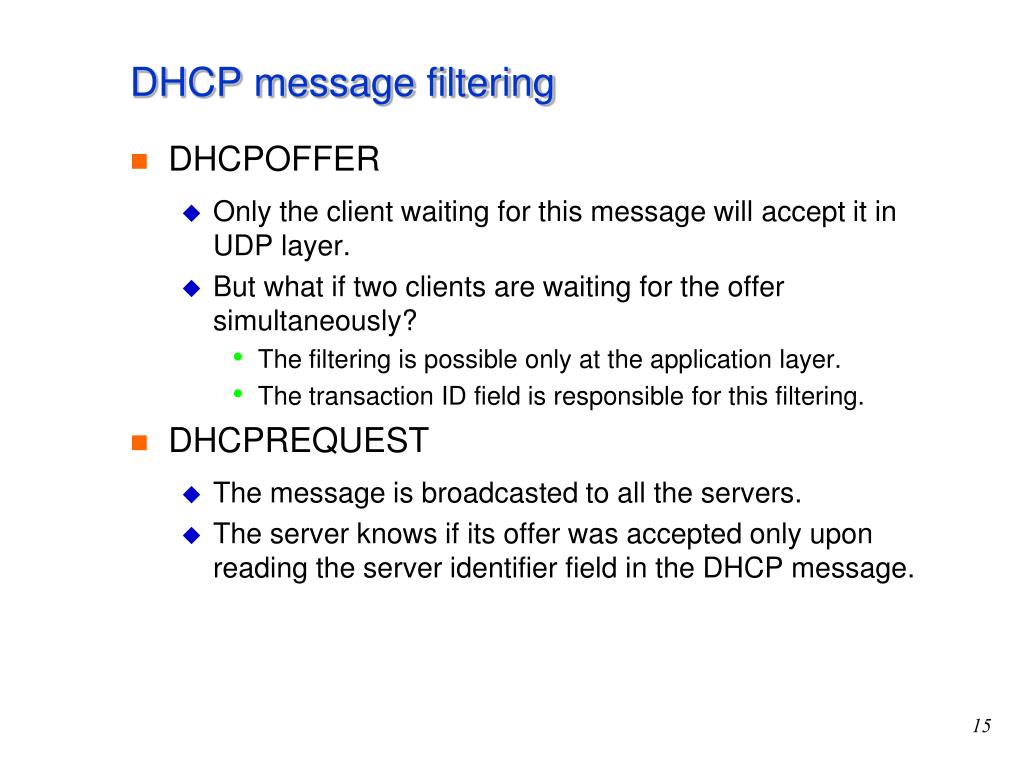 DHCP message filtering

DHCPOFFER

Only the client waiting for this message will accept it in UDP layer.

But what if two clients are waiting for the offer simultaneously?

The filtering is possible only at the application layer.

The transaction ID field is responsible for this filtering.

DHCPREQUEST

The message is broadcasted to all the servers.

The server knows if its offer was accepted only upon reading the server identifier field in the DHCP message.

15